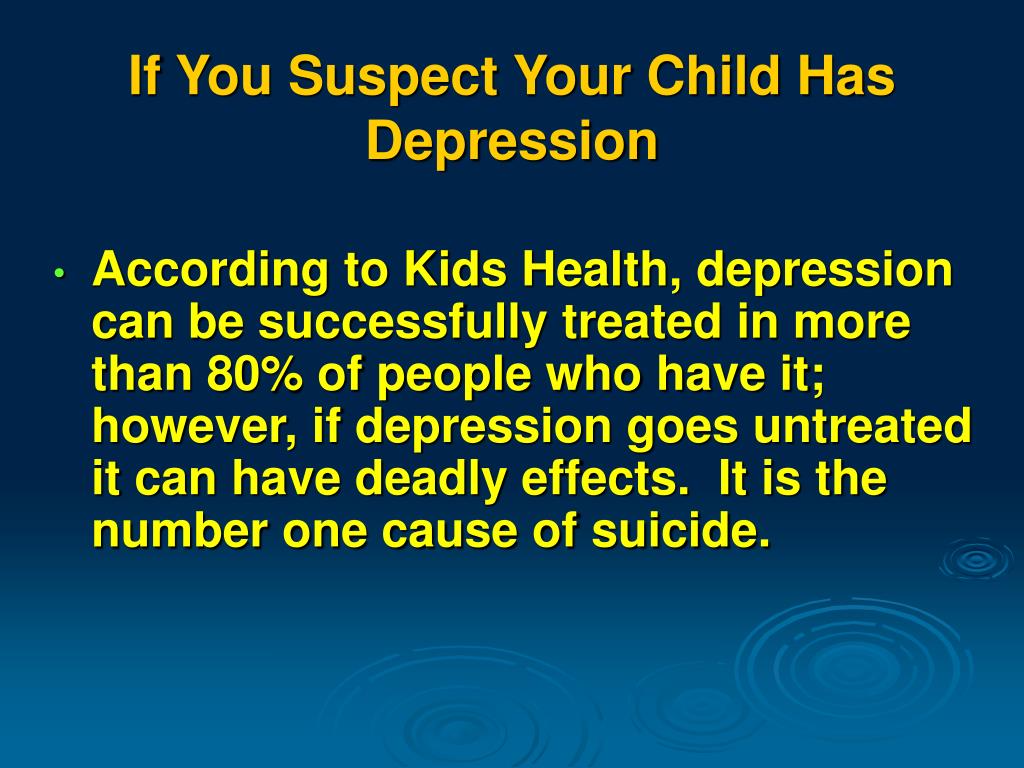 If You Suspect Your Child Has Depression

• According to Kids Health, depression can be successfully treated in more than 80% of people who have it; however, if depression goes untreated it can have deadly effects. It is the number one cause of suicide.